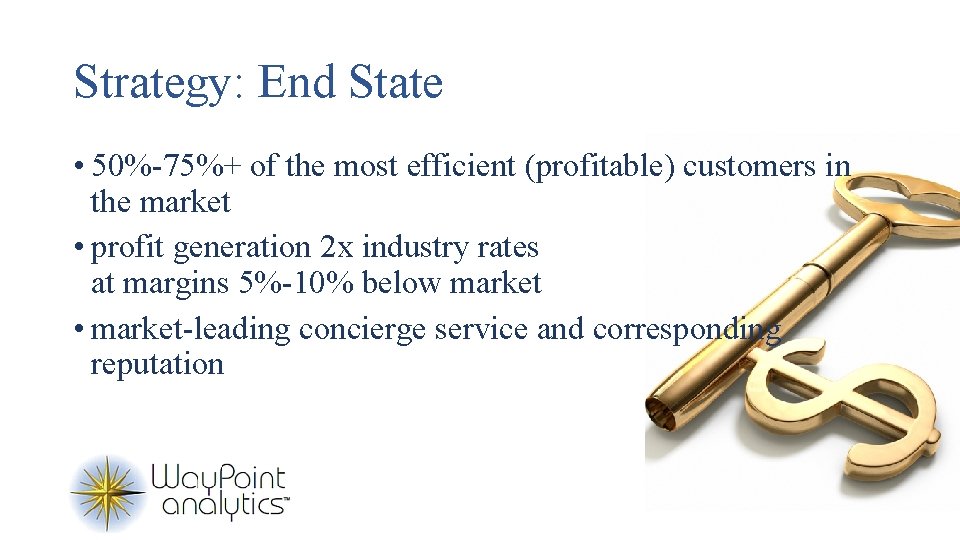 Strategy: End State

• 50%-75%+ of the most efficient (profitable) customers in the market

• profit generation 2x industry rates at margins 5%-10% below market

• market-leading concierge service and corresponding reputation

WayPoint analytics™